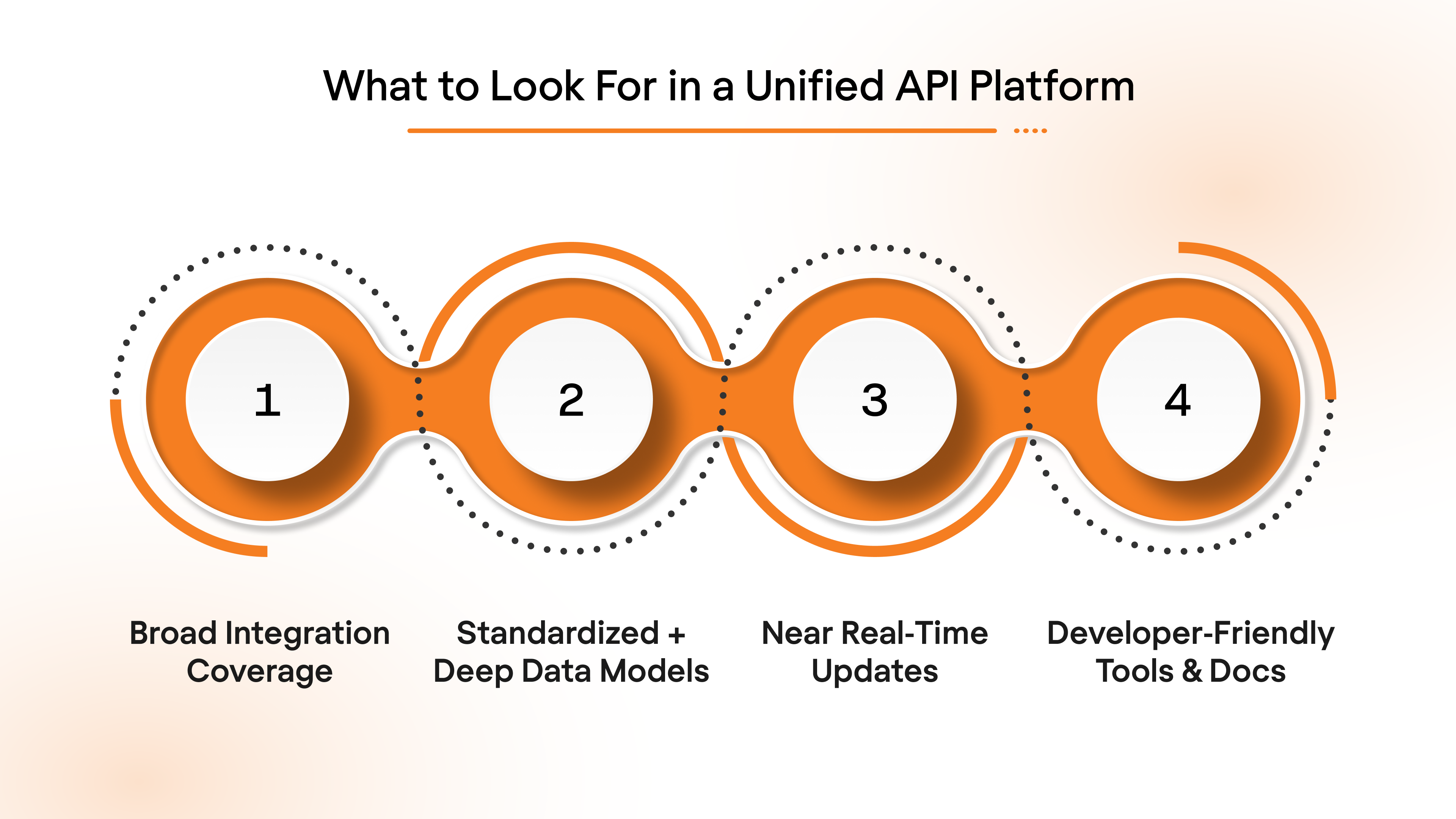 What to Look For in a Unified API Platform

1

2

3

4

Broad Integration Coverage

Standardized + Deep Data Models

Near Real-Time Updates

Developer-Friendly Tools & Docs